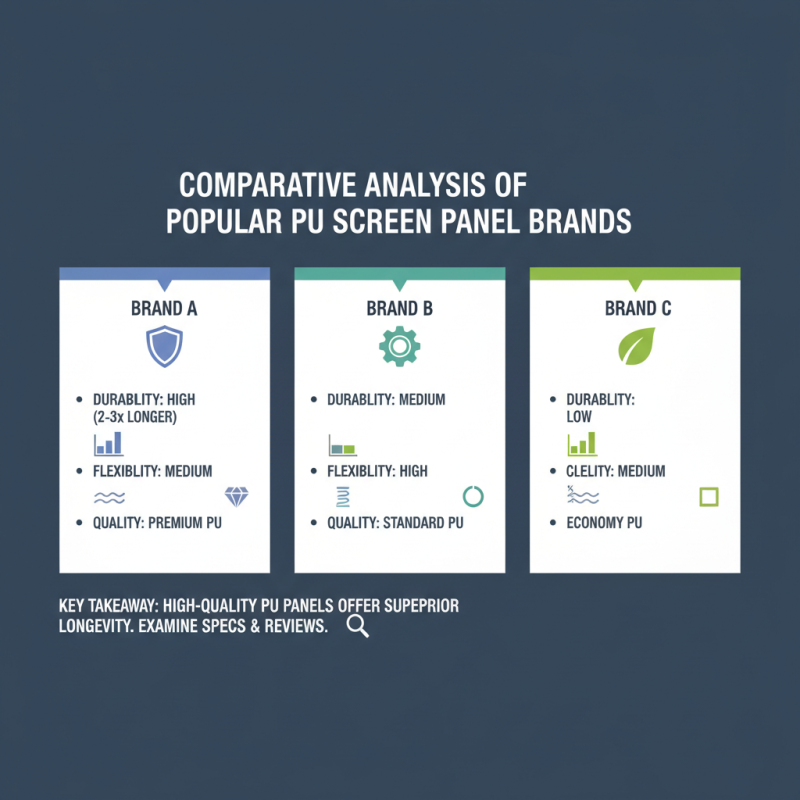 COMPARATIVE ANALYSIS OF POPULAR PU SCREEN PANEL BRANDS

BRAND A

• DURABLITY: HIGH (2-3x LONGER)

• FLEXIBLITY: MEDIUM

• QUALITY: PREMIUM PU

BRAND B

• DURABLITY: MEDIUM

• FLEXIBLITY: HIGH

• QUALITY: STANDARD PU

BRAND C

• DURABLITY: LOW

• CLELITY: MEDIUM

• ECONOMY PU

KEY TAKEAWAY: HIGH-QUALITY PU PANELS OFFER SUPEPRIOR LONGEVITY. EXAMINE SPECS & REVIEWS.